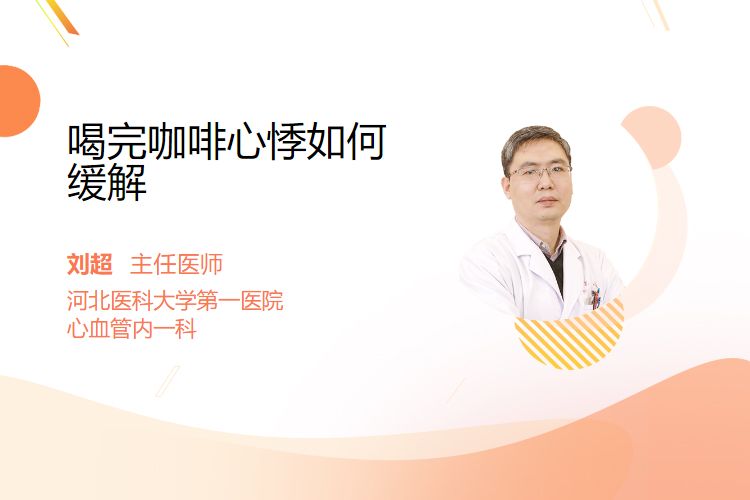 喝完咖啡心悸如何缓解

刘超　主任医师

河北医科大学第一医院
心血管内一科